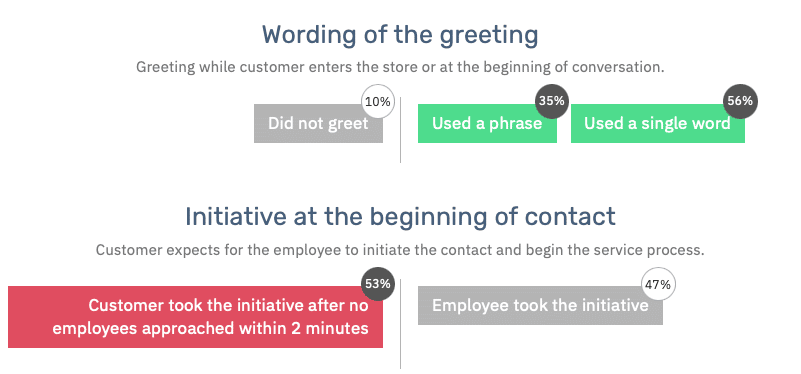 Wording of the greeting

Greeting while customer enters the store or at the beginning of conversation.

10%
Did not greet

35%
Used a phrase

56%
Used a single word

Initiative at the beginning of contact

Customer expects for the employee to initiate the contact and begin the service process.

53%
Customer took the initiative after no employees approached within 2 minutes

47%
Employee took the initiative